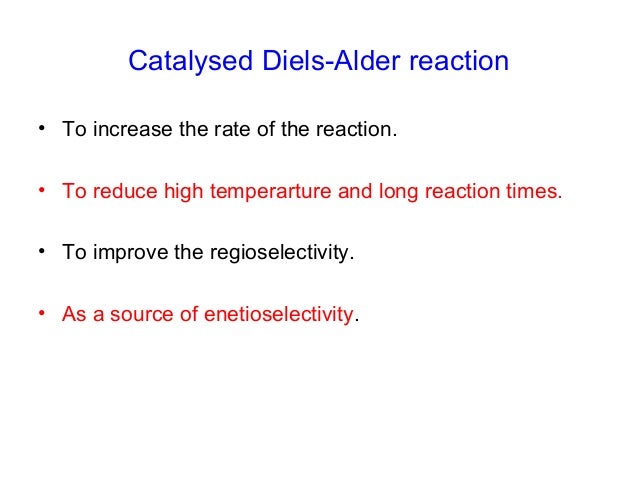 Catalysed Diels-Alder reaction

• To increase the rate of the reaction.

• To reduce high temperarture and long reaction times.

• To improve the regioselectivity.

• As a source of enetioselectivity.